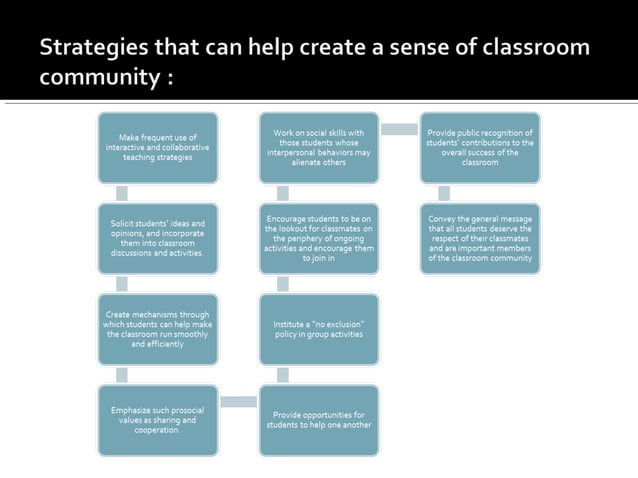 Strategies that can help create a sense of classroom community :

Make frequent use of interactive and collaborative teaching strategies

Solicit students' ideas and opinions, and incorporate them into classroom discussions and activities.

Create mechanisms through which students can help make the classroom run smoothly and efficiently

Emphasize such prosocial values as sharing and cooperation.

Provide opportunities for students to help one another

Institute a "no exclusion" policy in group activities

Encourage students to be on the lookout for classmates on the periphery of ongoing activities and encourage them to join in

Work on social skills with those students whose interpersonal behaviors may alienate others

Provide public recognition of students' contributions to the overall success of the classroom

Convey the general message that all students deserve the respect of their classmates and are important members of the classroom community